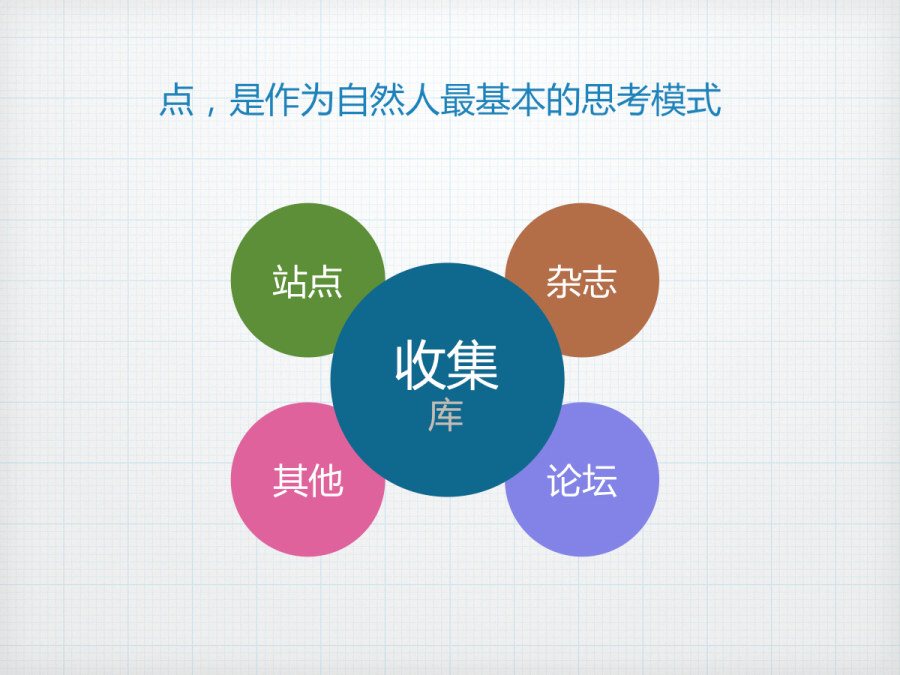 点，是作为自然人最基本的思考模式

站点

杂志

收集
库

其他

论坛